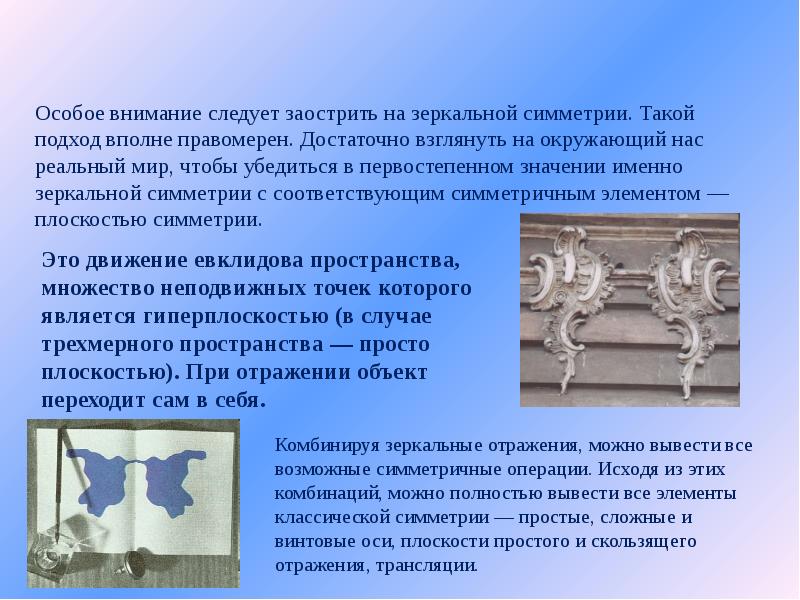 Особое внимание следует заострить на зеркальной симметрии. Такой подход вполне правомерен. Достаточно взглянуть на окружающий нас реальный мир, чтобы убедиться в первостепенном значении именно зеркальной симметрии с соответствующим симметричным элементом — плоскостью симметрии.

Это движение евклидова пространства, множество неподвижных точек которого является гиперплоскостью (в случае трехмерного пространства — просто плоскостью). При отражении объект переходит сам в себя.

Комбинируя зеркальные отражения, можно вывести все возможные симметричные операции. Исходя из этих комбинаций, можно полностью вывести все элементы классической симметрии — простые, сложные и винтовые оси, плоскости простого и скользящего отражения, трансляции.